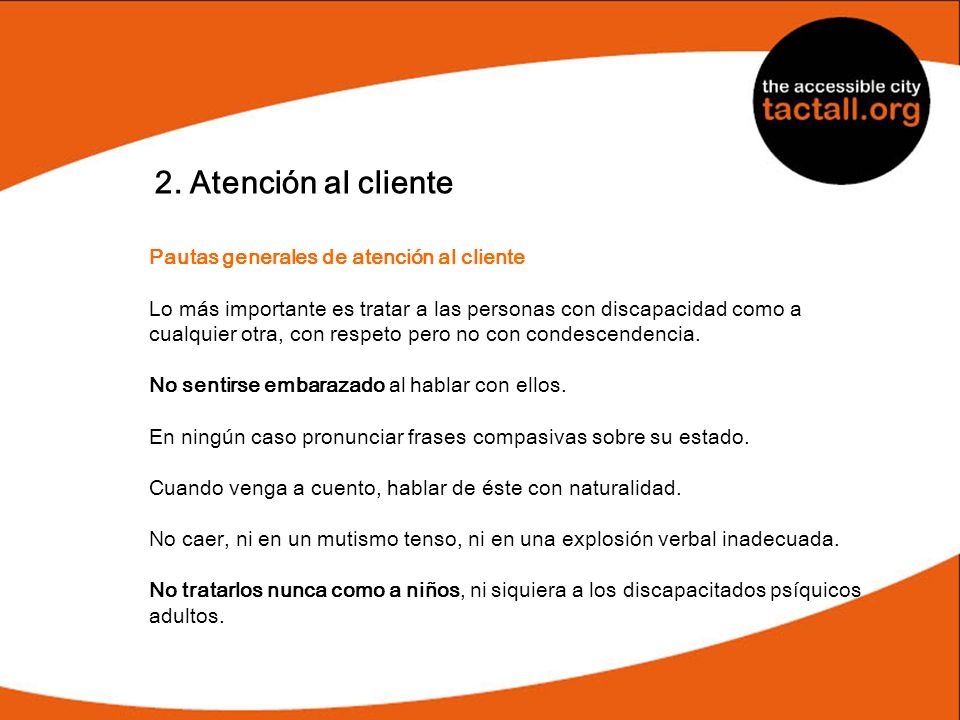 the accessible city
tactall.org

2. Atención al cliente

Pautas generales de atención al cliente

Lo más importante es tratar a las personas con discapacidad como a cualquier otra, con respeto pero no con condescendencia.

No sentirse embarazado al hablar con ellos.

En ningún caso pronunciar frases compasivas sobre su estado.

Cuando venga a cuento, hablar de éste con naturalidad.

No caer, ni en un mutismo tenso, ni en una explosión verbal inadecuada.

No tratarlos nunca como a niños, ni siquiera a los discapacitados psíquicos adultos.